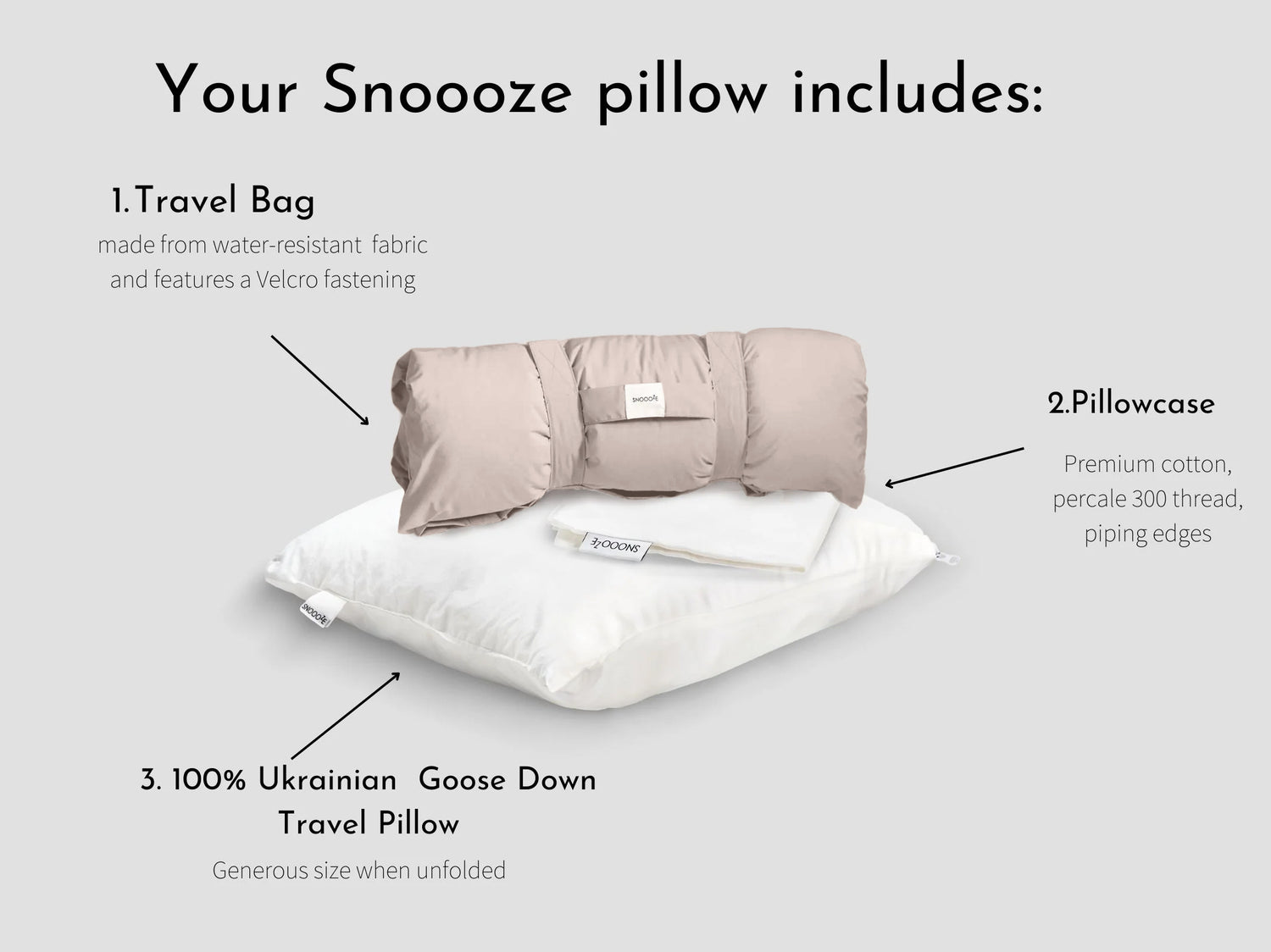 Your Snoooze pillow includes:

1.Travel Bag
made from water-resistant fabric and features a Velcro fastening

SNOOOZE

2.Pillowcase
Premium cotton, percale 300 thread, piping edges

SNOOOZE

SNOOOZE

3. 100% Ukrainian Goose Down Travel Pillow
Generous size when unfolded